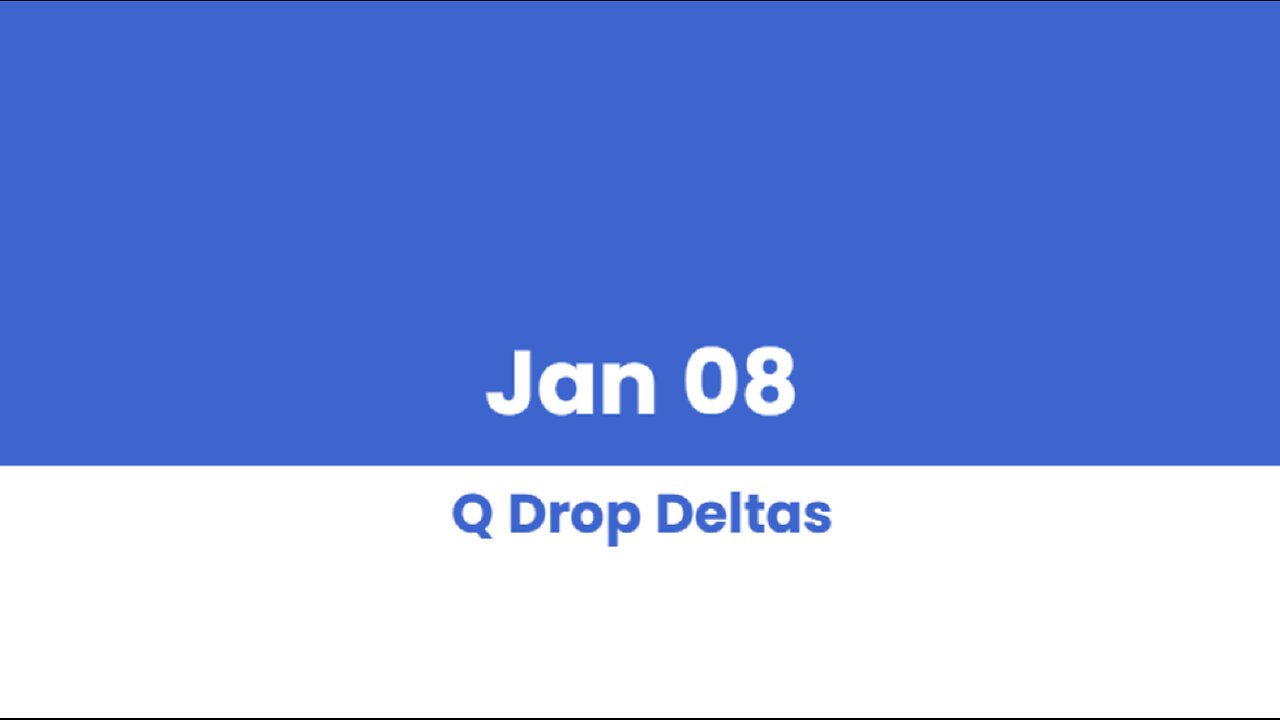 Jan 08

Q Drop Deltas